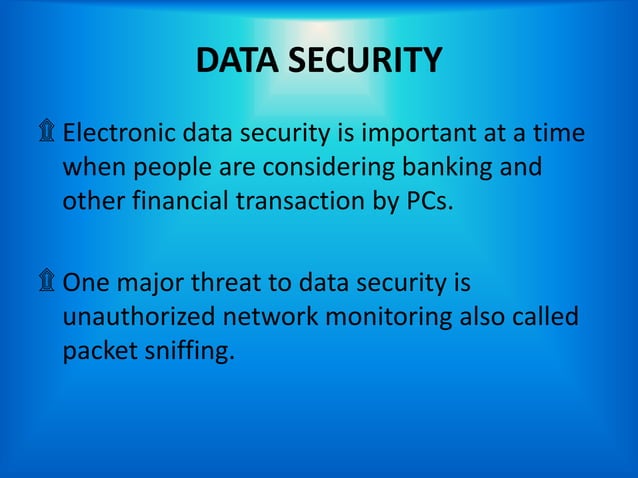 DATA SECURITY

Electronic data security is important at a time when people are considering banking and other financial transaction by PCs.

One major threat to data security is unauthorized network monitoring also called packet sniffing.